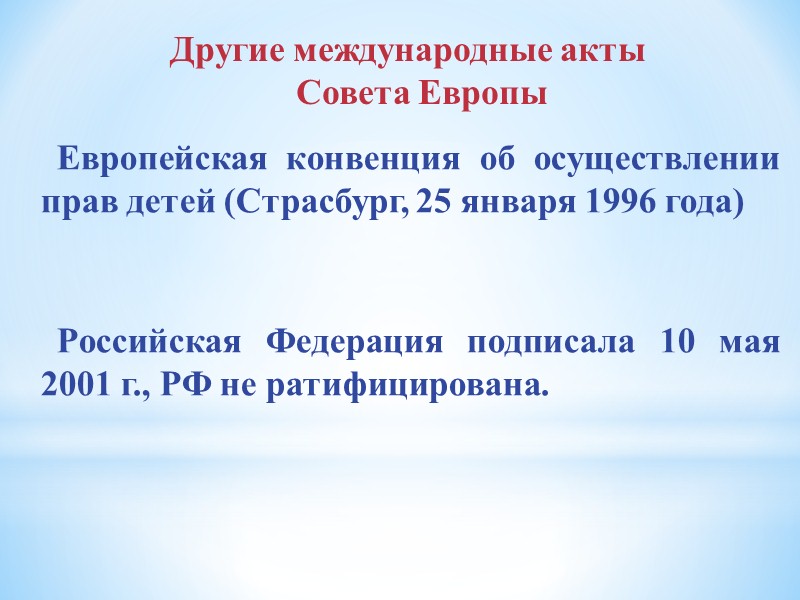 Другие международные акты
Совета Европы

Европейская конвенция об осуществлении прав детей (Страсбург, 25 января 1996 года)

Российская Федерация подписала 10 мая 2001 г., РФ не ратифицирована.